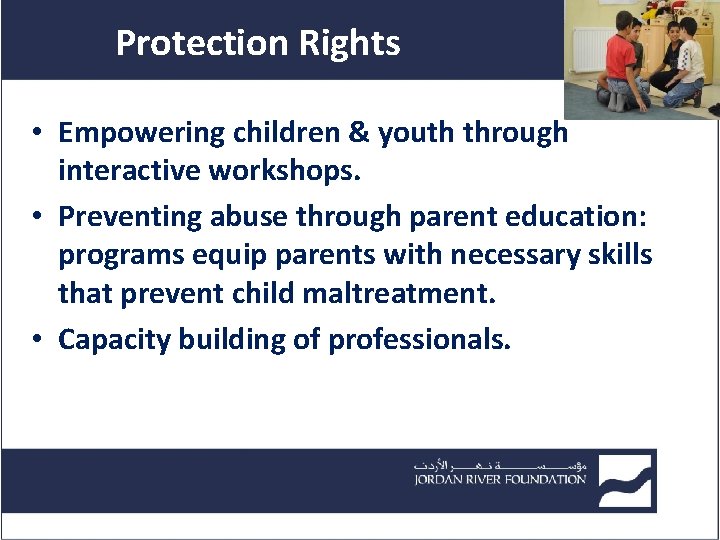 Protection Rights

• Empowering children & youth through interactive workshops.

• Preventing abuse through parent education: programs equip parents with necessary skills that prevent child maltreatment.

• Capacity building of professionals.

مؤسسة نهر الأردن
JORDAN RIVER FOUNDATION